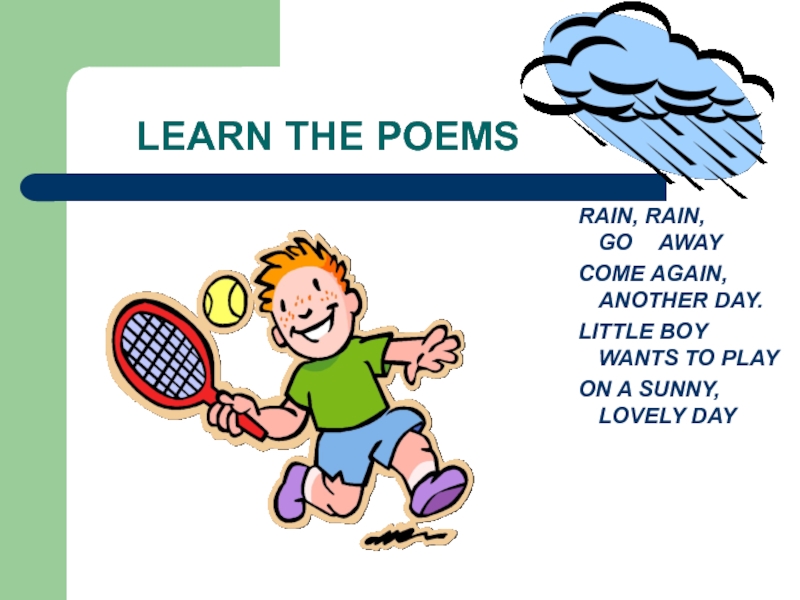 LEARN THE POEMS

RAIN, RAIN, GO AWAY

COME AGAIN, ANOTHER DAY.

LITTLE BOY WANTS TO PLAY

ON A SUNNY, LOVELY DAY